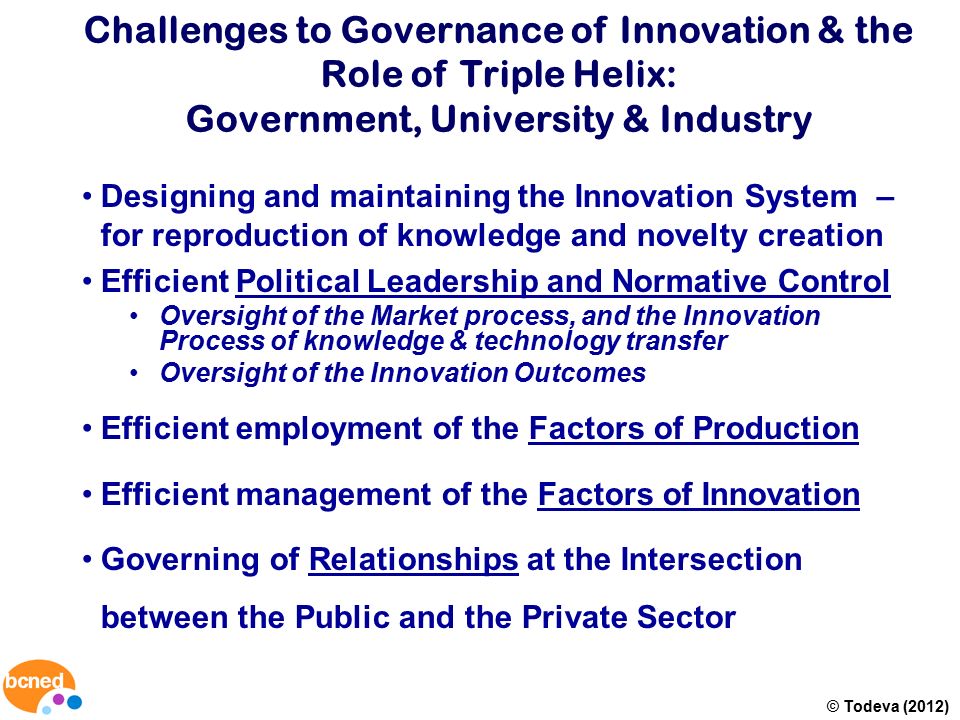 Challenges to Governance of Innovation & the Role of Triple Helix: Government, University & Industry

• Designing and maintaining the Innovation System – for reproduction of knowledge and novelty creation

• Efficient Political Leadership and Normative Control
• Oversight of the Market process, and the Innovation Process of knowledge & technology transfer
• Oversight of the Innovation Outcomes

• Efficient employment of the Factors of Production

• Efficient management of the Factors of Innovation

• Governing of Relationships at the Intersection between the Public and the Private Sector

bcned

© Todeva (2012)